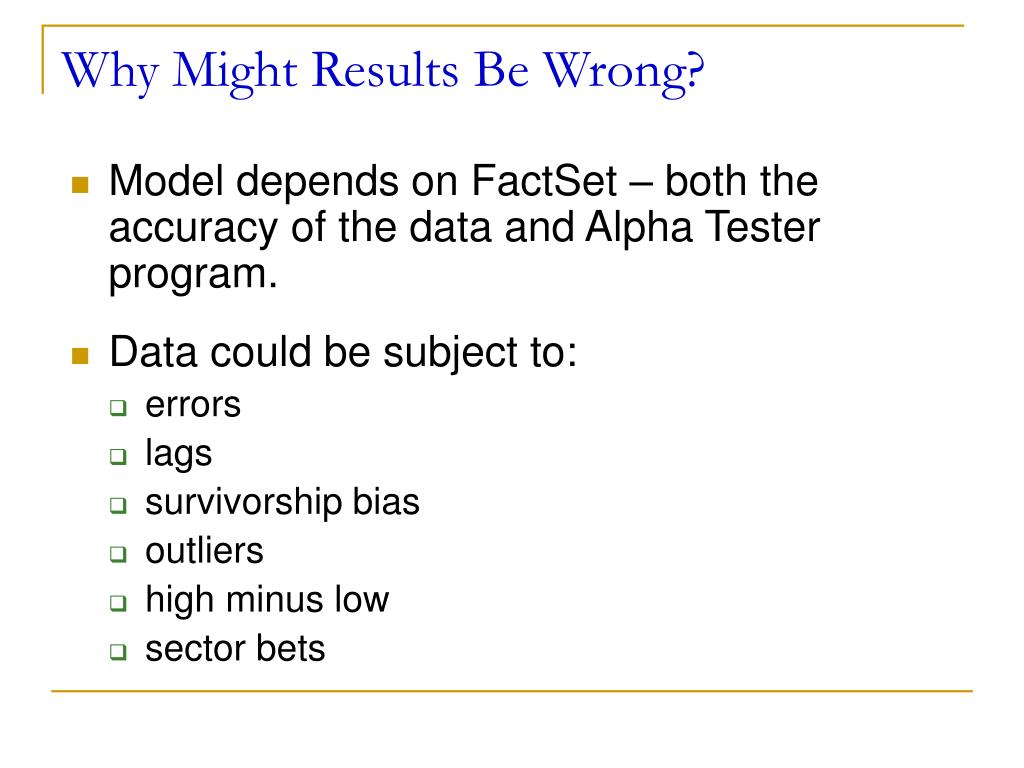 Why Might Results Be Wrong?

Model depends on FactSet – both the accuracy of the data and Alpha Tester program.

Data could be subject to:

errors
lags
survivorship bias
outliers
high minus low
sector bets